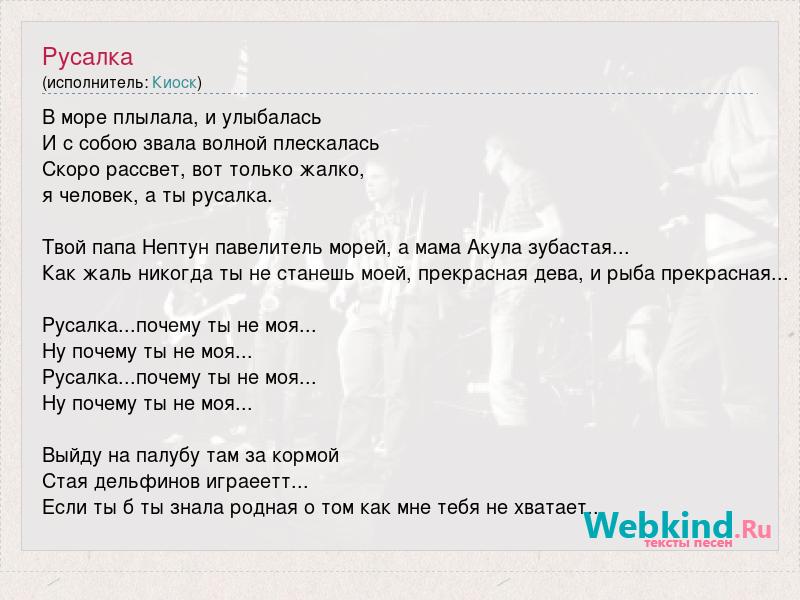 Русалка
(исполнитель: Киоск)

В море плылала, и улыбалась
И с собою звала волной плескалась
Скоро рассвет, вот только жалко,
я человек, а ты русалка.

Твой папа Нептун павелитель морей, а мама Акула зубастая...
Как жаль никогда ты не станешь моей, прекрасная дева, и рыба прекрасная...

Русалка...почему ты не моя...
Ну почему ты не моя...
Русалка...почему ты не моя...
Ну почему ты не моя...

Выйду на палубу там за кормой
Стая дельфинов играеетт...
Если ты б ты знала родная о том как мне тебя не хватает..

Webkind.Ru
тексты песен